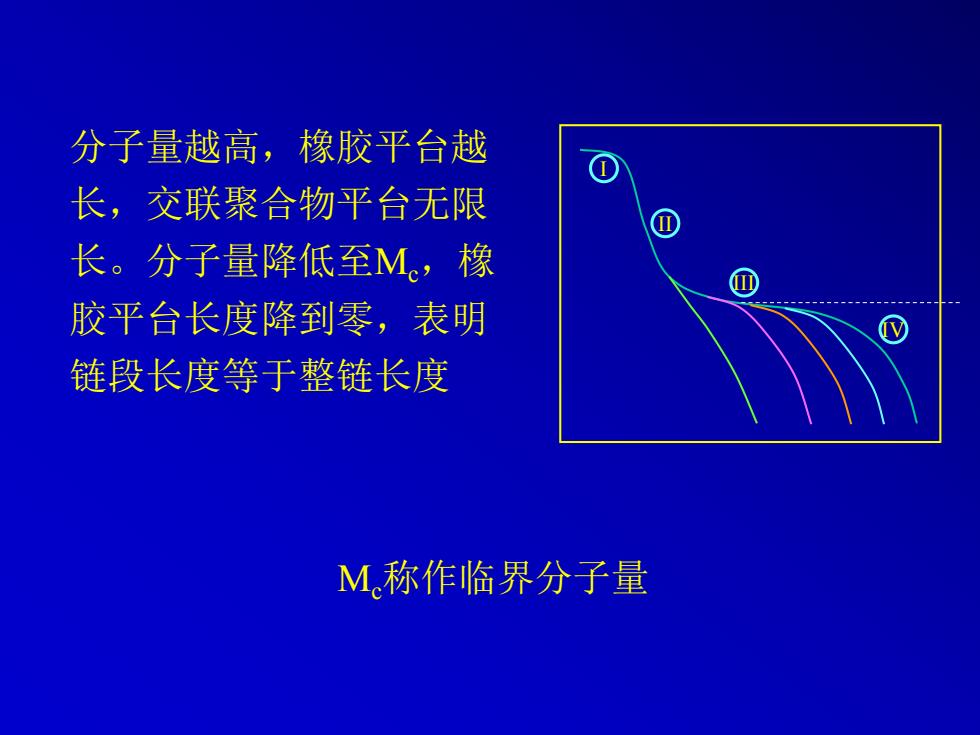 分子量越高，橡胶平台越长，交联聚合物平台无限长。分子量降低至$M_c$，橡胶平台长度降到零，表明链段长度等于整链长度

I

II

III

IV

$M_c$称作临界分子量